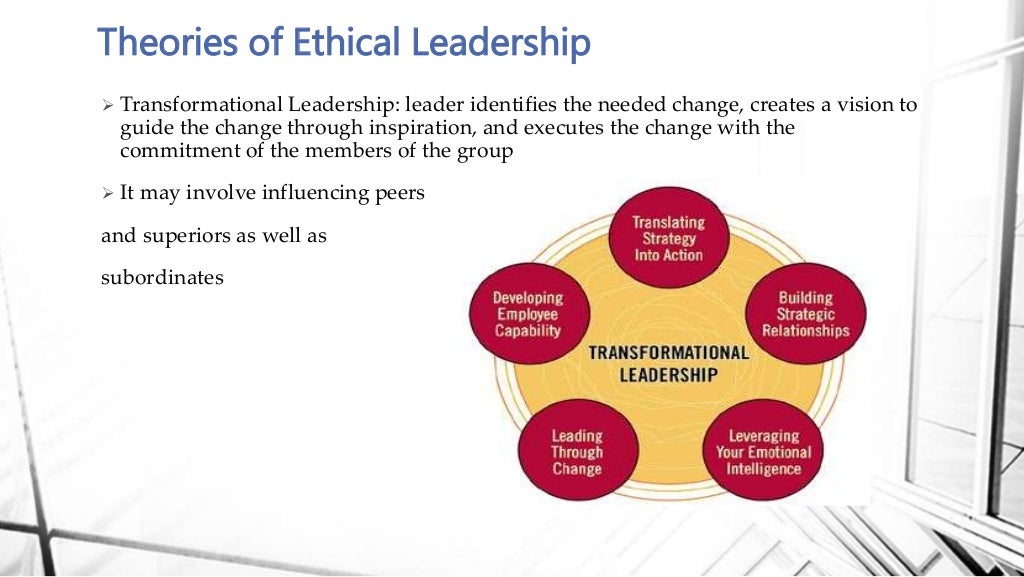 Theories of Ethical Leadership

➢ Transformational Leadership: leader identifies the needed change, creates a vision to guide the change through inspiration, and executes the change with the commitment of the members of the group

➢ It may involve influencing peers

and superiors as well as

subordinates

Translating Strategy Into Action

Building Strategic Relationships

Leveraging Your Emotional Intelligence

Leading Through Change

Developing Employee Capability

TRANSFORMATIONAL LEADERSHIP